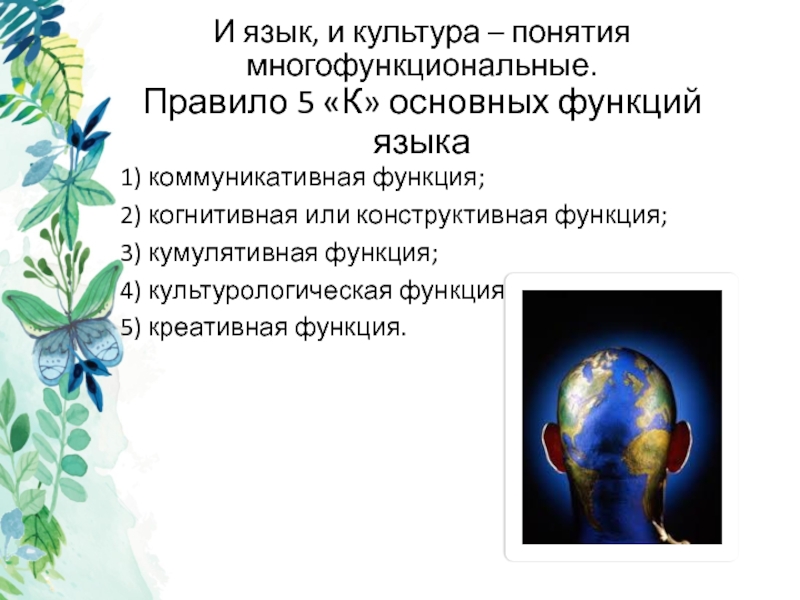 И язык, и культура – понятия многофункциональные.
Правило 5 «К» основных функций языка

1) коммуникативная функция;
2) когнитивная или конструктивная функция;
3) кумулятивная функция;
4) культурологическая функция
5) креативная функция.